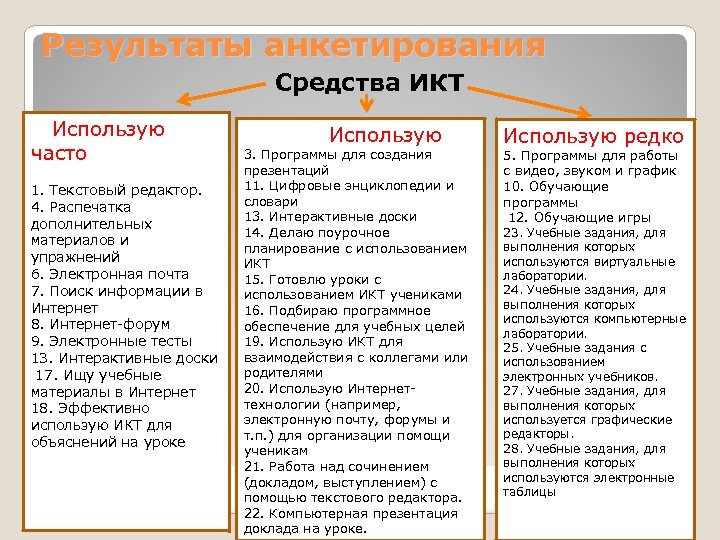 Результаты анкетирования

Средства ИКТ

Использую часто

1. Текстовый редактор.
4. Распечатка дополнительных материалов и упражнений
6. Электронная почта
7. Поиск информации в Интернет
8. Интернет-форум
9. Электронные тесты
13. Интерактивные доски
17. Ищу учебные материалы в Интернет
18. Эффективно использую ИКТ для объяснений на уроке

Использую

3. Программы для создания презентаций
11. Цифровые энциклопедии и словари
13. Интерактивные доски
14. Делаю поурочное планирование с использованием ИКТ
15. Готовлю уроки с использованием ИКТ учениками
16. Подбираю программное обеспечение для учебных целей
19. Использую ИКТ для взаимодействия с коллегами или родителями
20. Использую Интернет-технологии (например, электронную почту, форумы и т.п.) для организации помощи ученикам
21. Работа над сочинением (докладом, выступлением) с помощью текстового редактора.
22. Компьютерная презентация доклада на уроке.

Использую редко

5. Программы для работы с видео, звуком и график
10. Обучающие программы
12. Обучающие игры
23. Учебные задания, для выполнения которых используются виртуальные лаборатории.
24. Учебные задания, для выполнения которых используются компьютерные лаборатории.
25. Учебные задания с использованием электронных учебников.
27. Учебные задания, для выполнения которых используется графические редакторы.
28. Учебные задания, для выполнения которых используются электронные таблицы